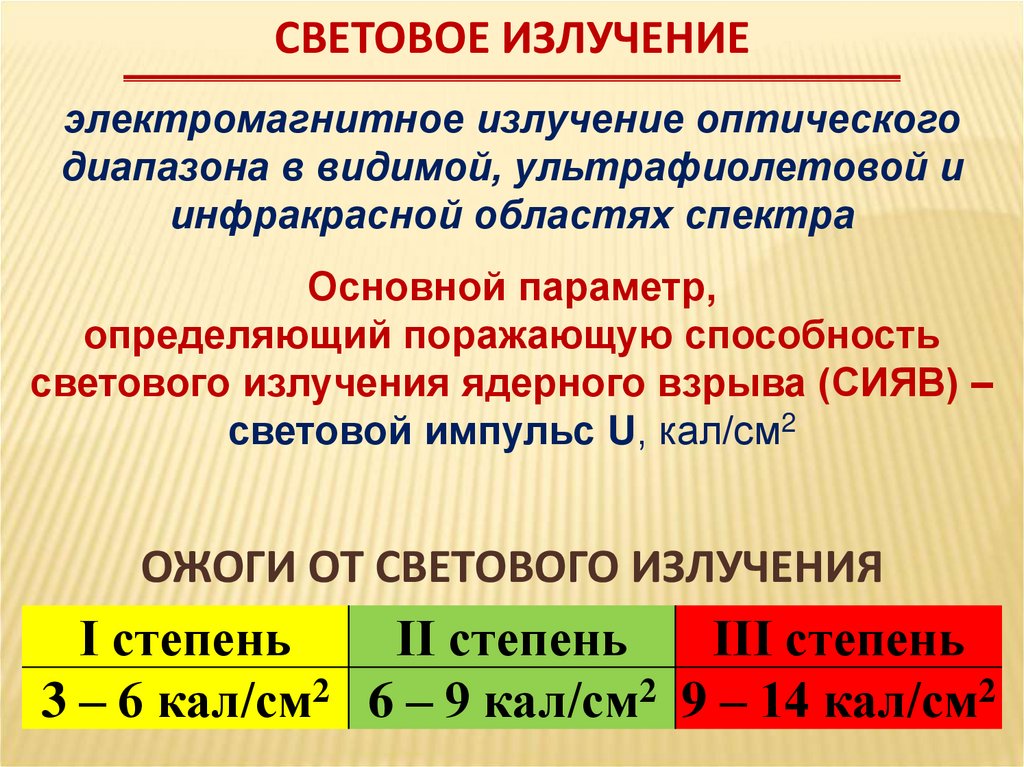 СВЕТОВОЕ ИЗЛУЧЕНИЕ

электромагнитное излучение оптического диапазона в видимой, ультрафиолетовой и инфракрасной областях спектра

Основной параметр, определяющий поражающую способность светового излучения ядерного взрыва (СИЯВ) – световой импульс U, кал/см$^2$

ОЖОГИ ОТ СВЕТОВОГО ИЗЛУЧЕНИЯ

| I степень | II степень | III степень |
|---|---|---|
| 3 – 6 кал/см$^2$ | 6 – 9 кал/см$^2$ | 9 – 14 кал/см$^2$ |